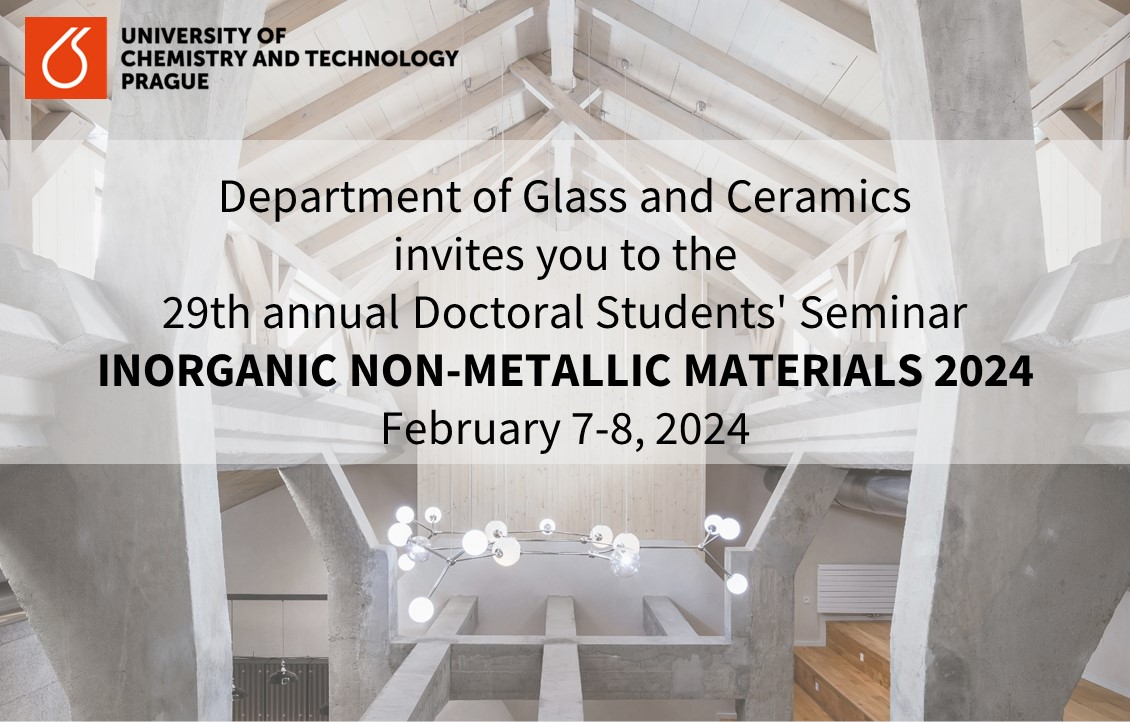 UNIVERSITY OF CHEMISTRY AND TECHNOLOGY PRAGUE

Department of Glass and Ceramics
invites you to the
29th annual Doctoral Students' Seminar
INORGANIC NON-METALLIC MATERIALS 2024
February 7-8, 2024